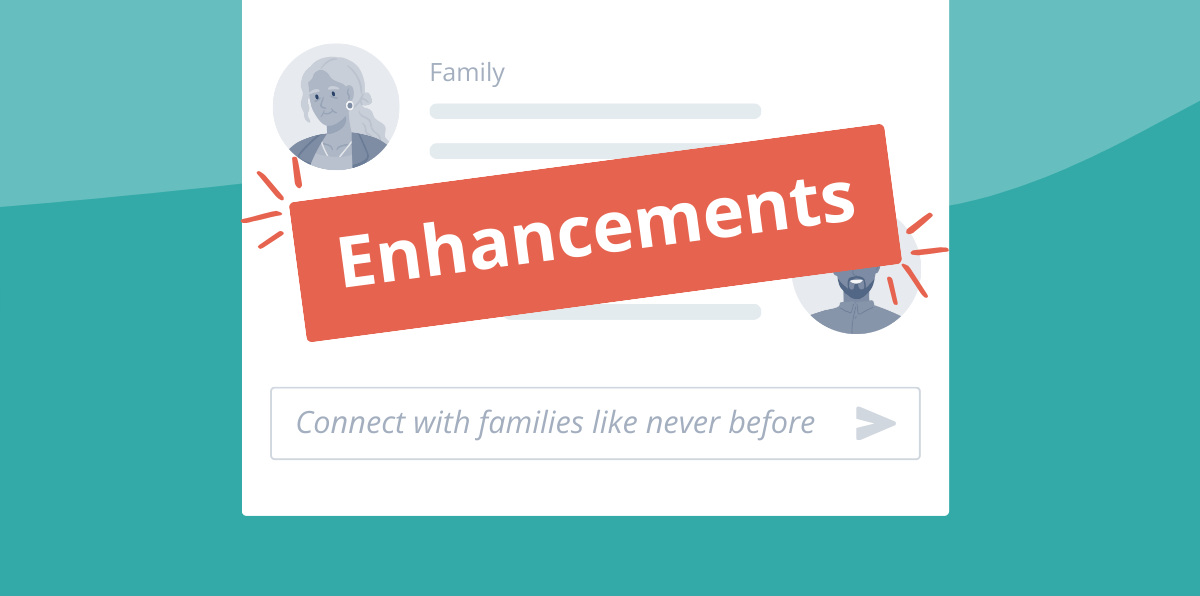 Family

Enhancements

Connect with families like never before